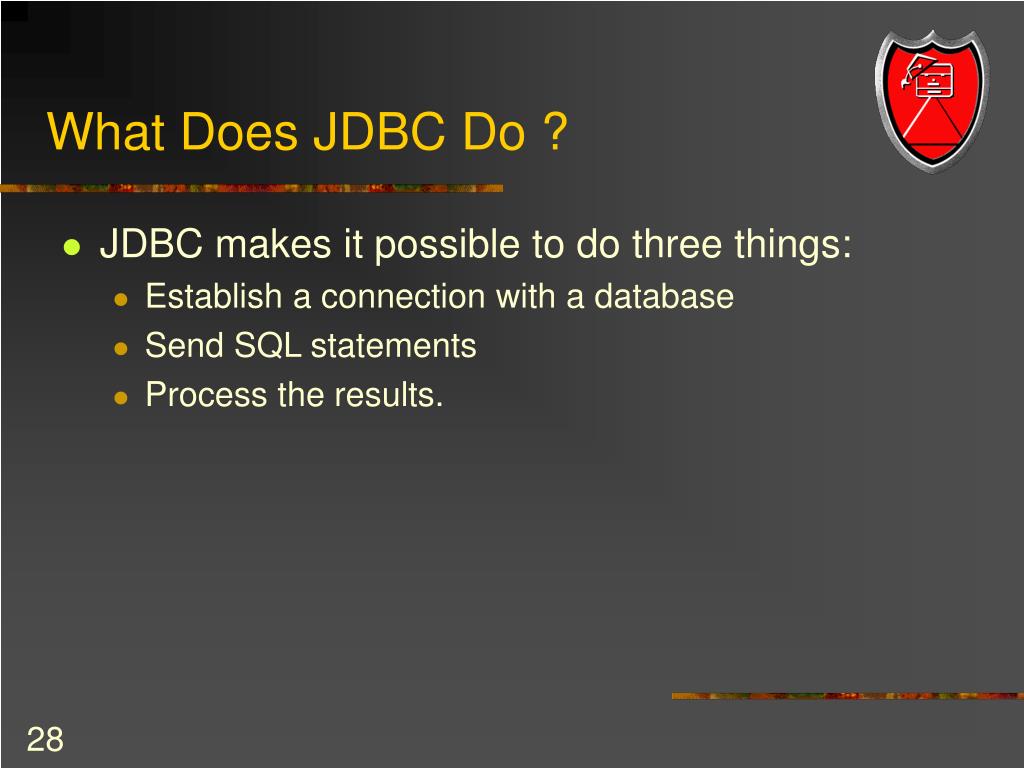 What Does JDBC Do ?

- JDBC makes it possible to do three things:
  - Establish a connection with a database
  - Send SQL statements
  - Process the results.

28